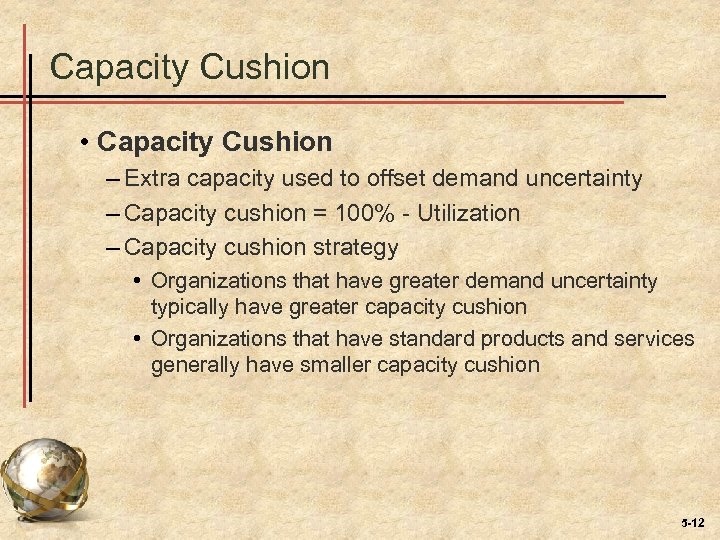 Capacity Cushion

• Capacity Cushion

– Extra capacity used to offset demand uncertainty

– Capacity cushion = 100% - Utilization

– Capacity cushion strategy

• Organizations that have greater demand uncertainty typically have greater capacity cushion

• Organizations that have standard products and services generally have smaller capacity cushion

5-12